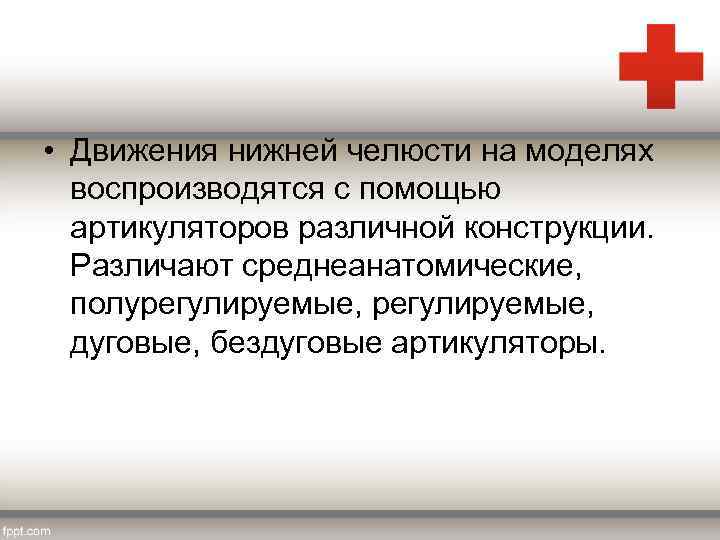 • Движения нижней челюсти на моделях воспроизводятся с помощью артикуляторов различной конструкции. Различают среднеанатомические, полурегулируемые, регулируемые, дуговые, бездуговые артикуляторы.

fppt.com